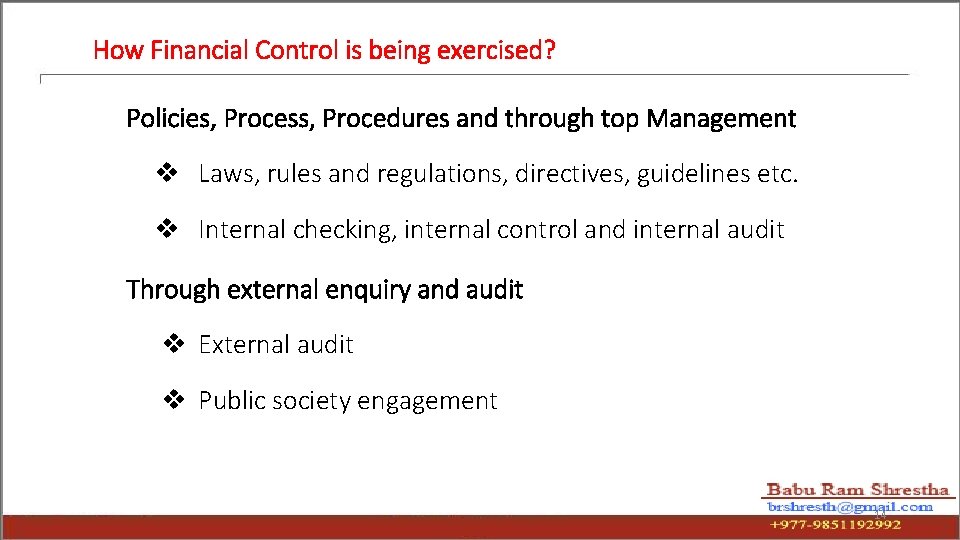 How Financial Control is being exercised?

Policies, Process, Procedures and through top Management

❖ Laws, rules and regulations, directives, guidelines etc.

❖ Internal checking, internal control and internal audit

Through external enquiry and audit

❖ External audit

❖ Public society engagement

Babu Ram Shrestha
brshresth@gmail.com
+977-9851192992